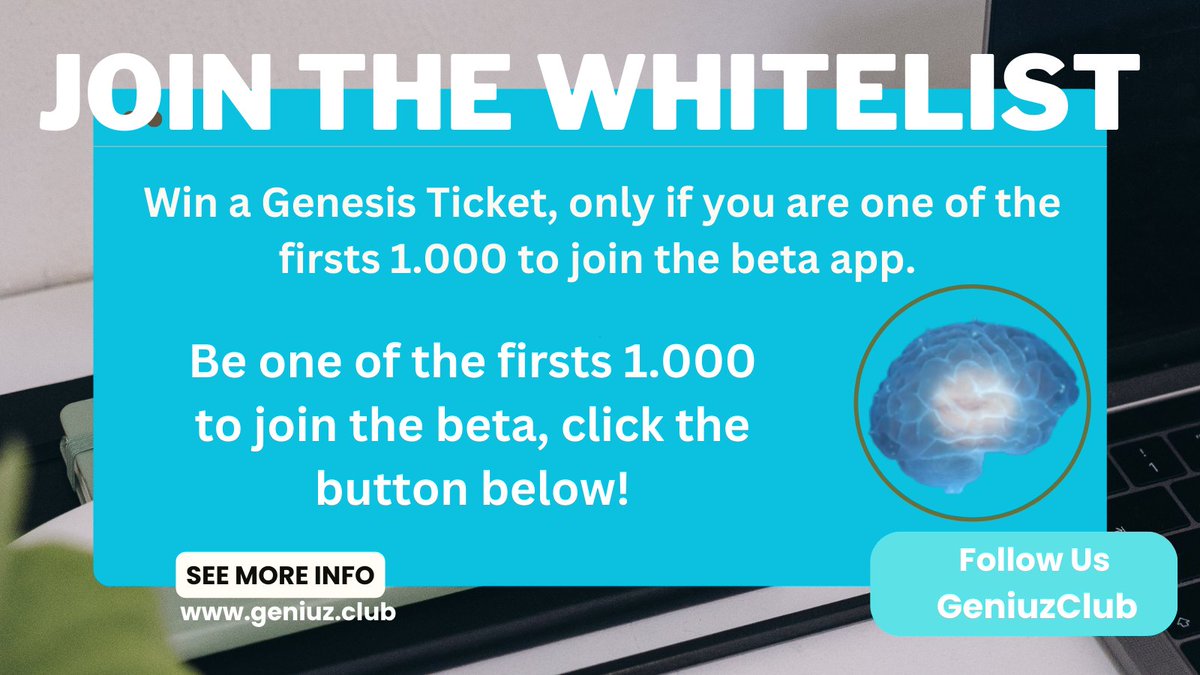 JOIN THE WHITELIST

Win a Genesis Ticket, only if you are one of the firsts 1.000 to join the beta app.

Be one of the firsts 1.000 to join the beta, click the button below!

SEE MORE INFO
www.geniuz.club

Follow Us
GeniuzClub